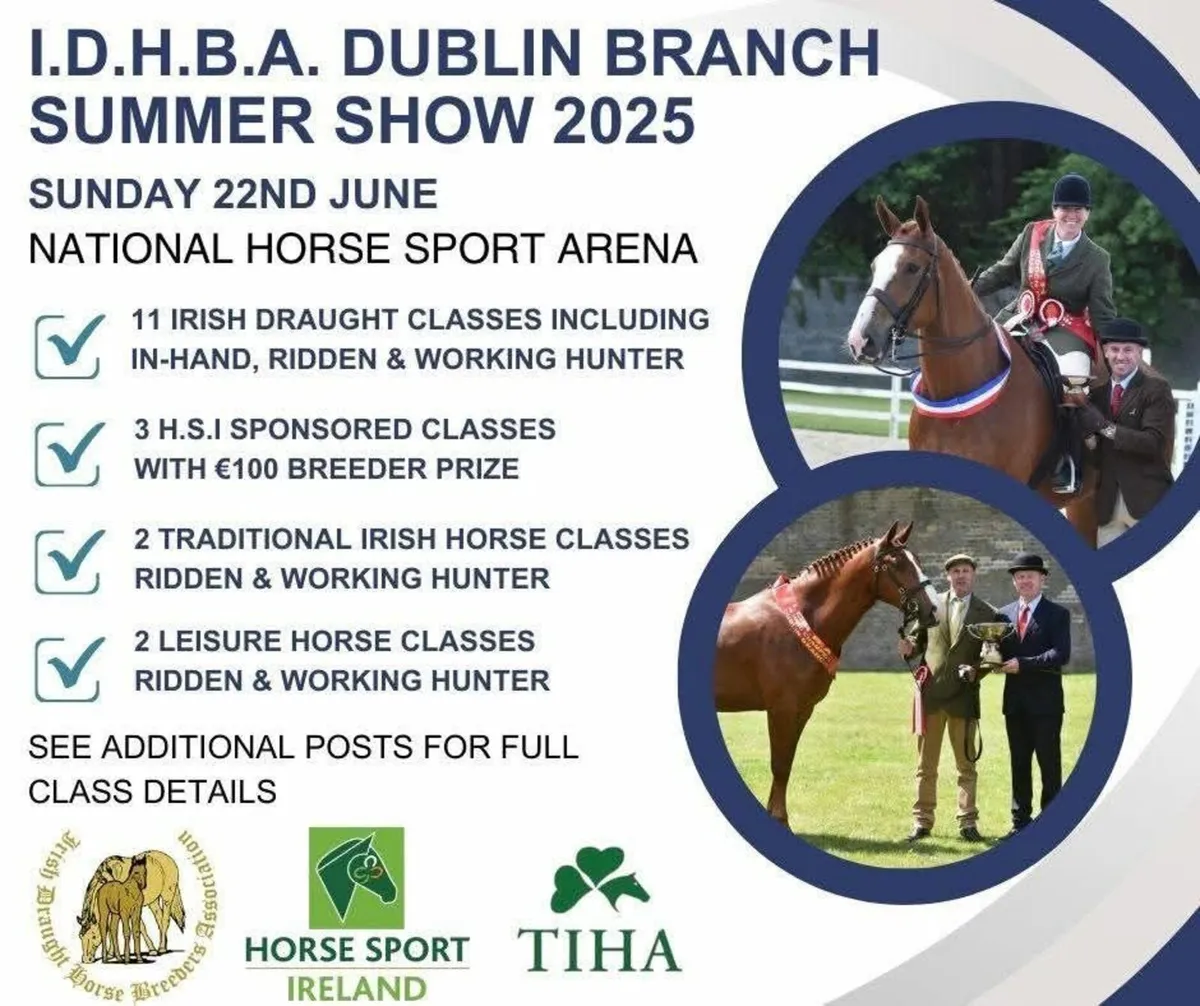 I.D.H.B.A. DUBLIN BRANCH SUMMER SHOW 2025

SUNDAY 22ND JUNE

NATIONAL HORSE SPORT ARENA

11 IRISH DRAUGHT CLASSES INCLUDING IN-HAND, RIDDEN & WORKING HUNTER

3 H.S.I SPONSORED CLASSES WITH €100 BREEDER PRIZE

2 TRADITIONAL IRISH HORSE CLASSES RIDDEN & WORKING HUNTER

2 LEISURE HORSE CLASSES RIDDEN & WORKING HUNTER

SEE ADDITIONAL POSTS FOR FULL CLASS DETAILS

Irish Draught Horse Breeders Association

HORSE SPORT IRELAND

TIHA